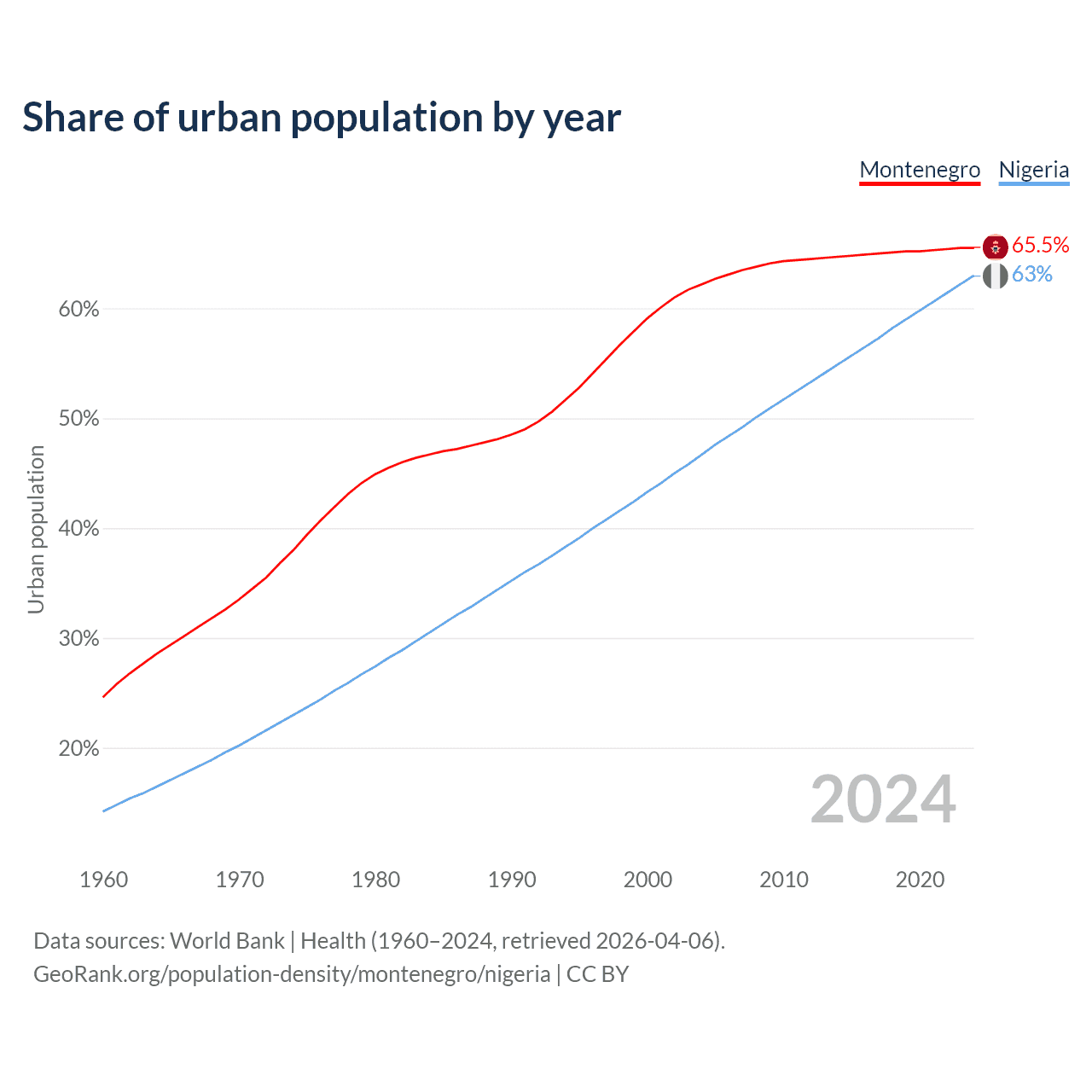 Share of urban population by year

Montenegro Nigeria

65.5%
63%

60%
50%
40%
30%
20%

Urban population

2024

1960 1970 1980 1990 2000 2010 2020

Data sources: World Bank | Health (1960–2024, retrieved 2026-04-06).
GeoRank.org/population-density/montenegro/nigeria | CC BY